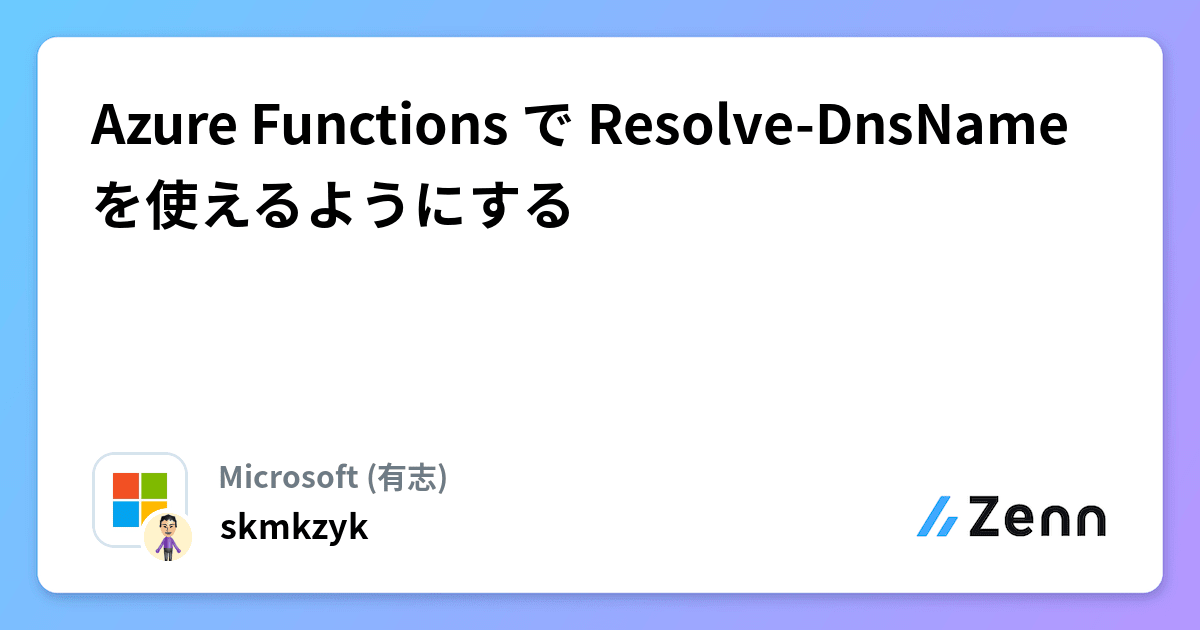 Azure Functions で Resolve-DnsName を使えるようにする

Microsoft (有志)
skmkzyk

Zenn